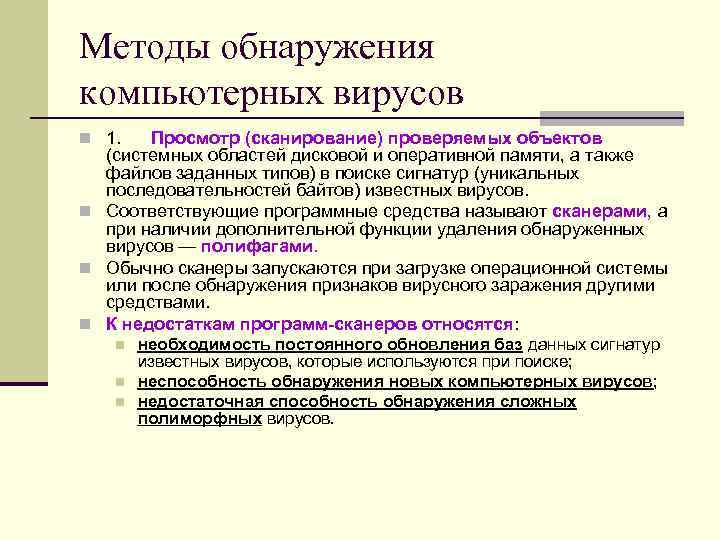 Методы обнаружения компьютерных вирусов

1. Просмотр (сканирование) проверяемых объектов (системных областей дисковой и оперативной памяти, а также файлов заданных типов) в поиске сигнатур (уникальных последовательностей байтов) известных вирусов.

Соответствующие программные средства называют сканерами, а при наличии дополнительной функции удаления обнаруженных вирусов — полифагами.

Обычно сканеры запускаются при загрузке операционной системы или после обнаружения признаков вирусного заражения другими средствами.

К недостаткам программ-сканеров относятся:

необходимость постоянного обновления баз данных сигнатур известных вирусов, которые используются при поиске;

неспособность обнаружения новых компьютерных вирусов;

недостаточная способность обнаружения сложных полиморфных вирусов.